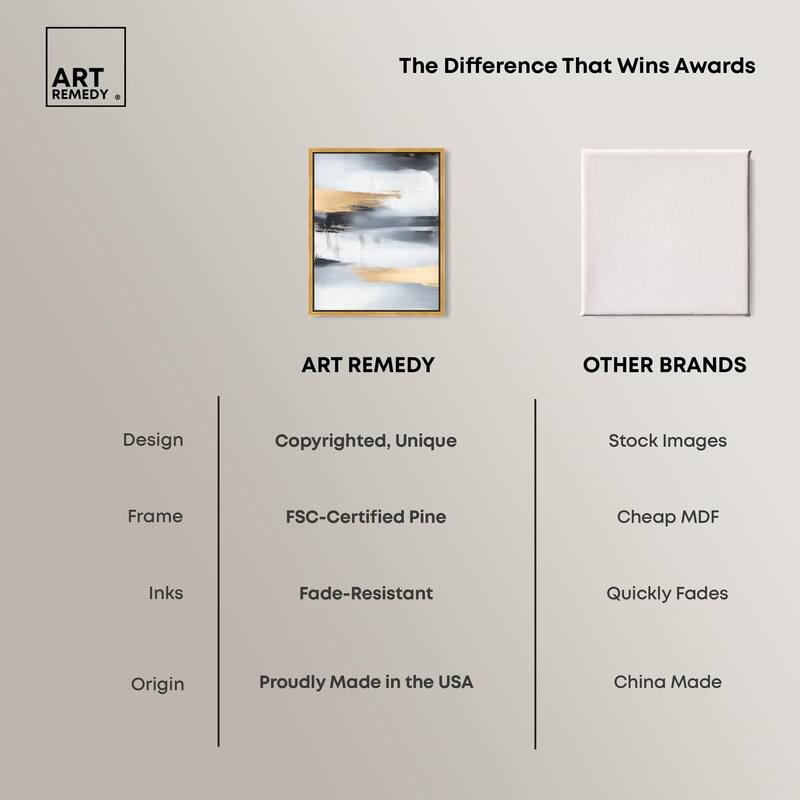 ART REMEDY ®

The Difference That Wins Awards

| | ART REMEDY | OTHER BRANDS |
|---|---|---|
| Design | Copyrighted, Unique | Stock Images |
| Frame | FSC-Certified Pine | Cheap MDF |
| Inks | Fade-Resistant | Quickly Fades |
| Origin | Proudly Made in the USA | China Made |